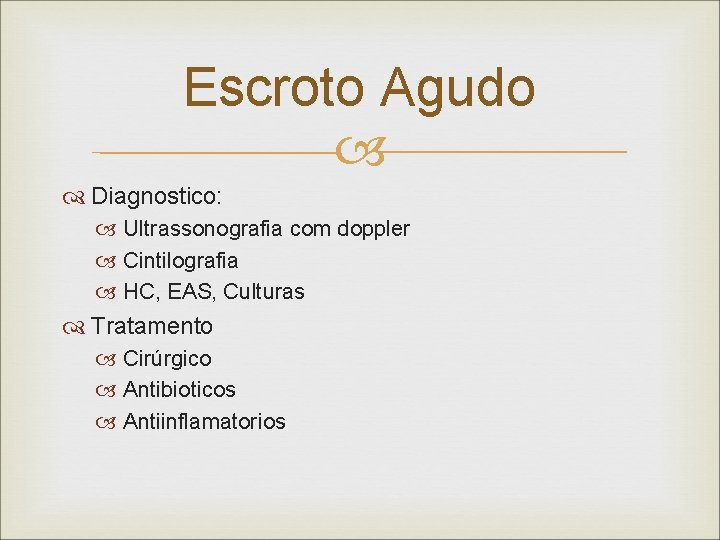 Escroto Agudo

Diagnostico:
Ultrassonografia com doppler
Cintilografia
HC, EAS, Culturas

Tratamento
Cirúrgico
Antibioticos
Antiinflamatorios